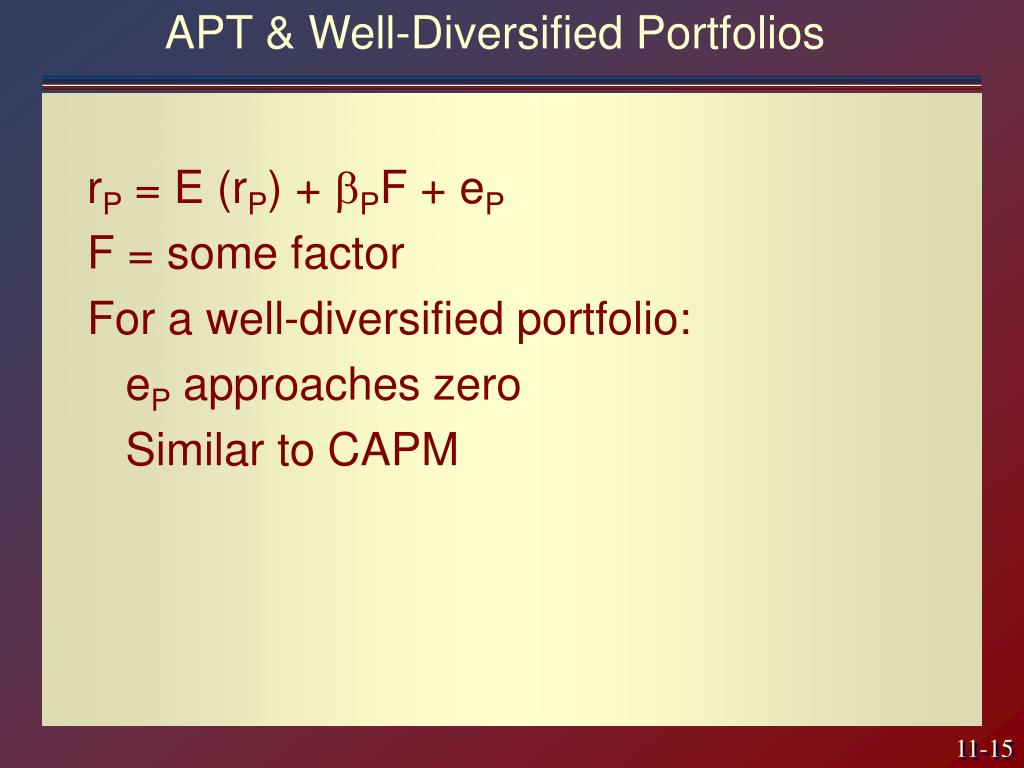 APT & Well-Diversified Portfolios

$r_P = E(r_P) + \beta_P F + e_P$

F = some factor

For a well-diversified portfolio:

$e_P$ approaches zero

Similar to CAPM

11-15